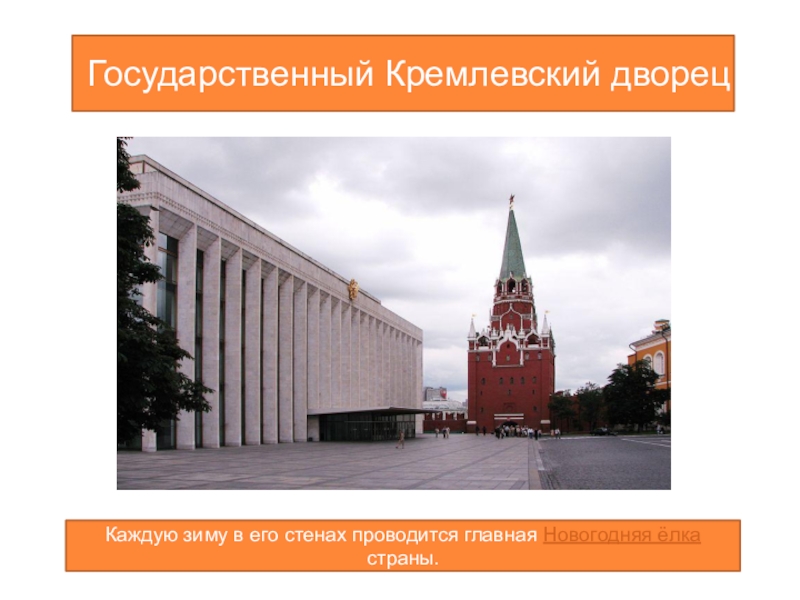 Государственный Кремлевский дворец

Каждую зиму в его стенах проводится главная Новогодняя ёлка страны.